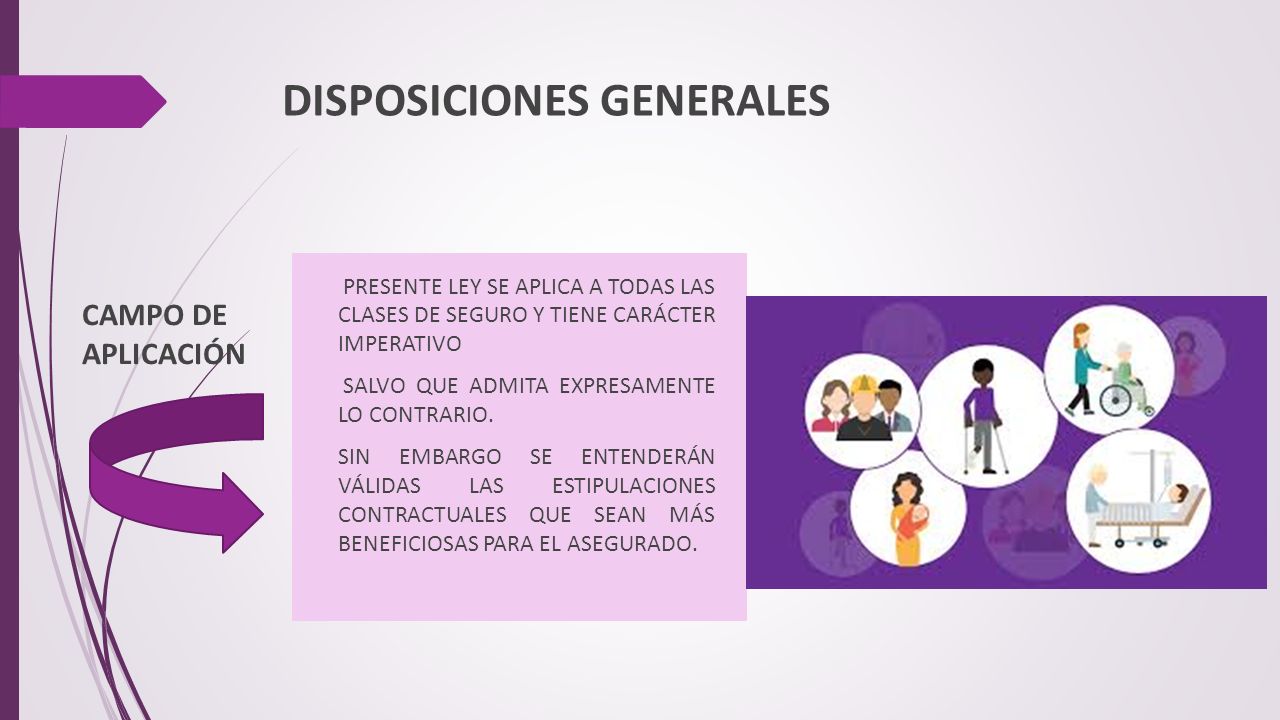 DISPOSICIONES GENERALES

CAMPO DE APLICACIÓN

PRESENTE LEY SE APLICA A TODAS LAS CLASES DE SEGURO Y TIENE CARÁCTER IMPERATIVO

SALVO QUE ADMITA EXPRESAMENTE LO CONTRARIO.

SIN EMBARGO SE ENTENDERÁN VÁLIDAS LAS ESTIPULACIONES CONTRACTUALES QUE SEAN MÁS BENEFICIOSAS PARA EL ASEGURADO.